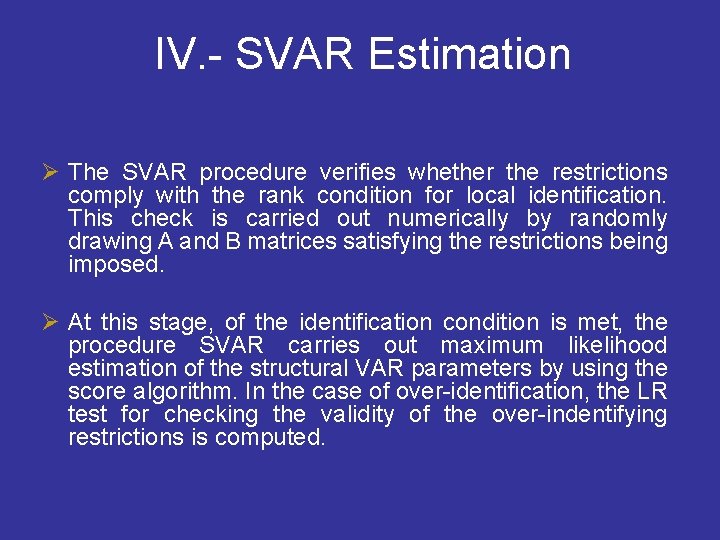 IV.- SVAR Estimation

➢ The SVAR procedure verifies whether the restrictions comply with the rank condition for local identification. This check is carried out numerically by randomly drawing A and B matrices satisfying the restrictions being imposed.

➢ At this stage, of the identification condition is met, the procedure SVAR carries out maximum likelihood estimation of the structural VAR parameters by using the score algorithm. In the case of over-identification, the LR test for checking the validity of the over-indentifying restrictions is computed.